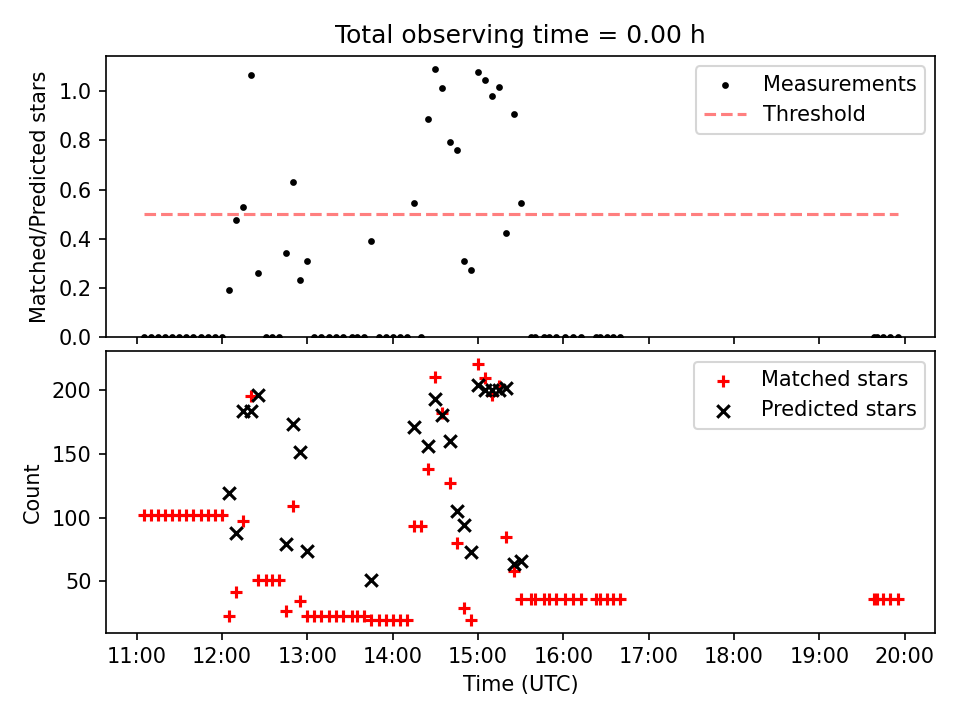 Total observing time = 0.00 h

Matched/Predicted stars

1.0
0.8
0.6
0.4
0.2
0.0

Measurements
Threshold

Count

200
150
100
50

Matched stars
Predicted stars

11:00
12:00
13:00
14:00
15:00
16:00
17:00
18:00
19:00
20:00

Time (UTC)